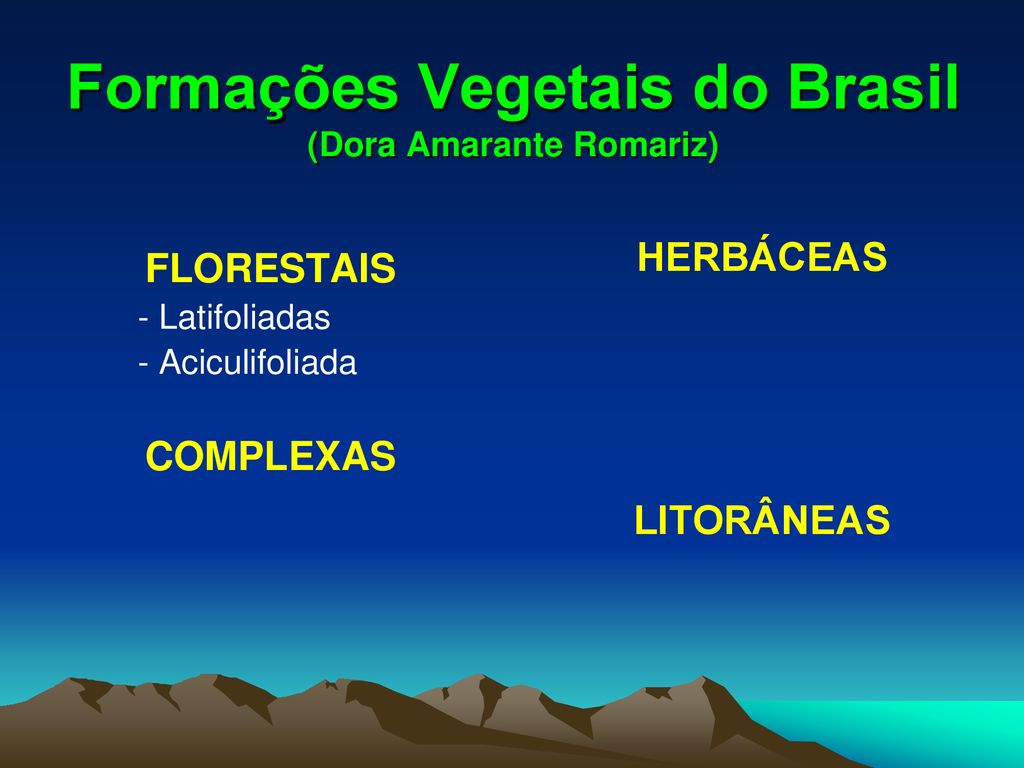 Formações Vegetais do Brasil
(Dora Amarante Romariz)

FLORESTAIS
- Latifoliadas
- Aciculifoliada

COMPLEXAS

HERBÁCEAS

LITORÂNEAS